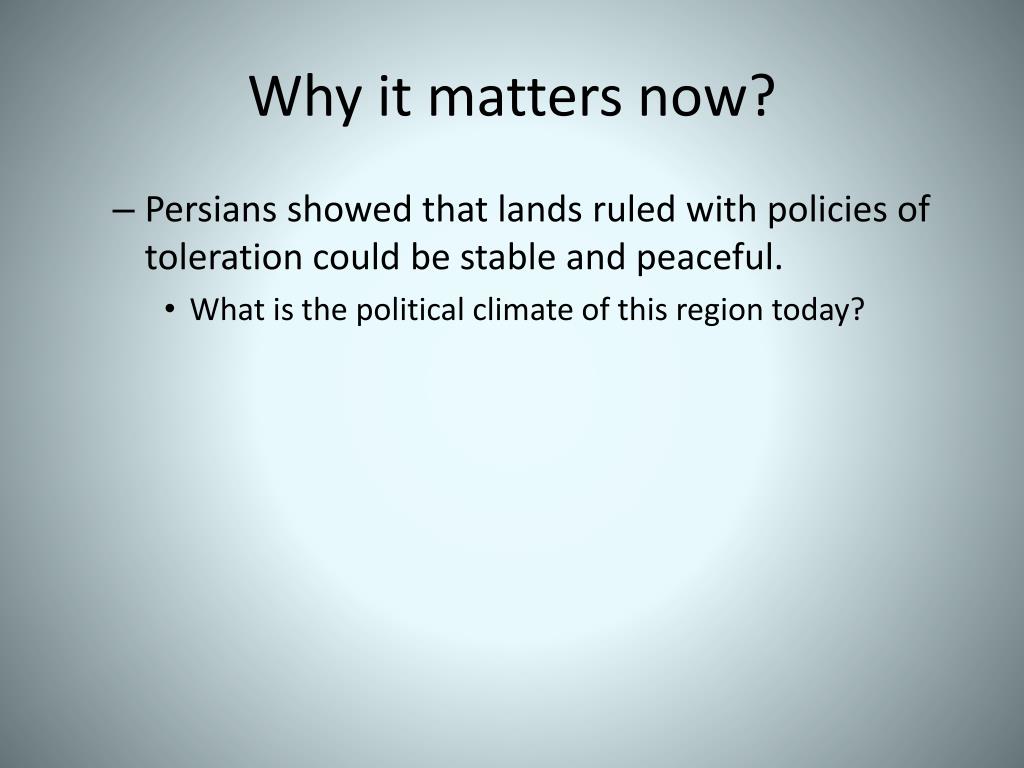 Why it matters now?

– Persians showed that lands ruled with policies of toleration could be stable and peaceful.

• What is the political climate of this region today?